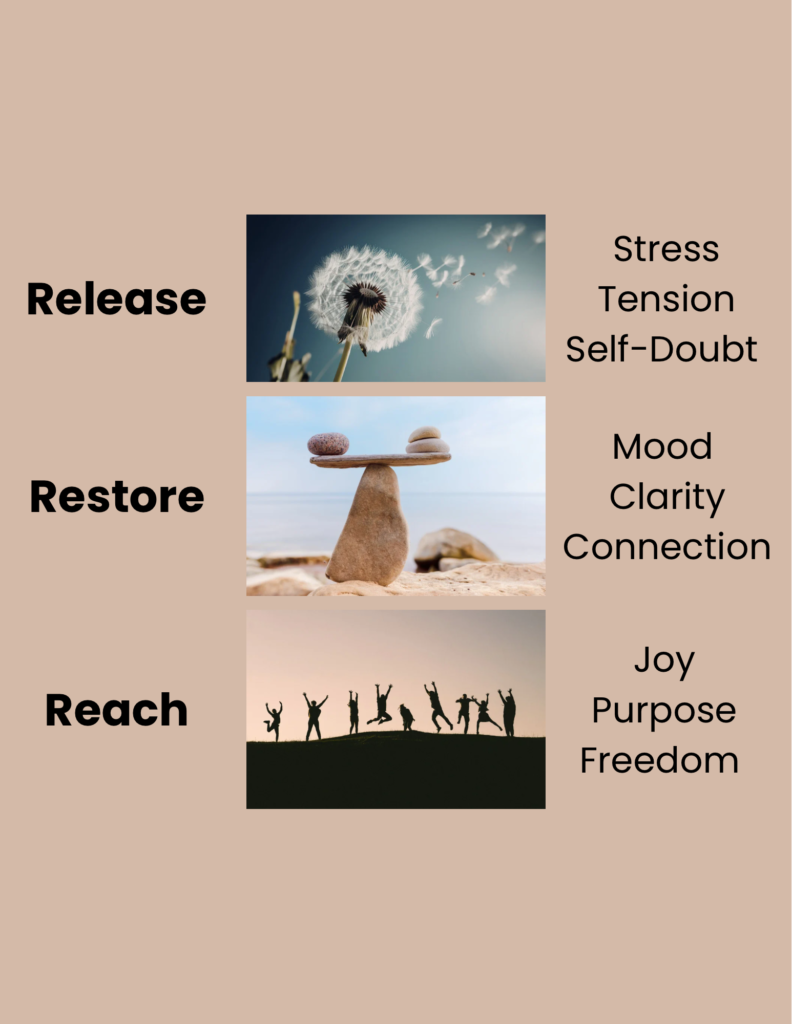 Release

Stress
Tension
Self-Doubt

Restore

Mood
Clarity
Connection

Reach

Joy
Purpose
Freedom